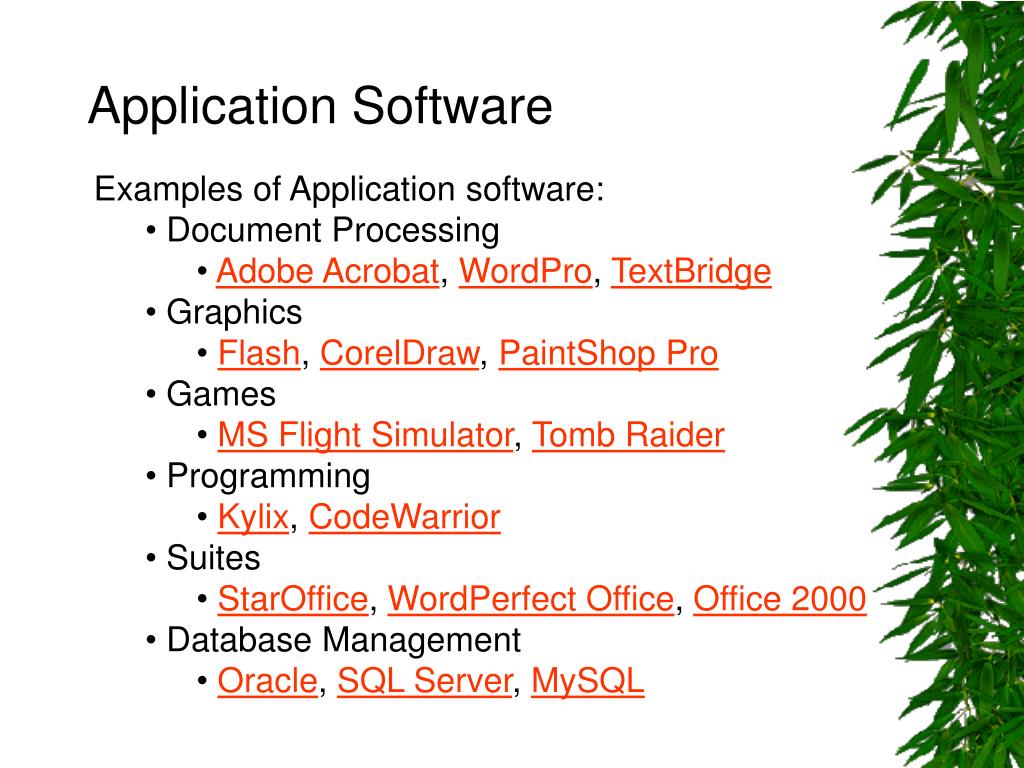 Application Software

Examples of Application software:
• Document Processing
• Adobe Acrobat, WordPro, TextBridge
• Graphics
• Flash, CorelDraw, PaintShop Pro
• Games
• MS Flight Simulator, Tomb Raider
• Programming
• Kylix, CodeWarrior
• Suites
• StarOffice, WordPerfect Office, Office 2000
• Database Management
• Oracle, SQL Server, MySQL